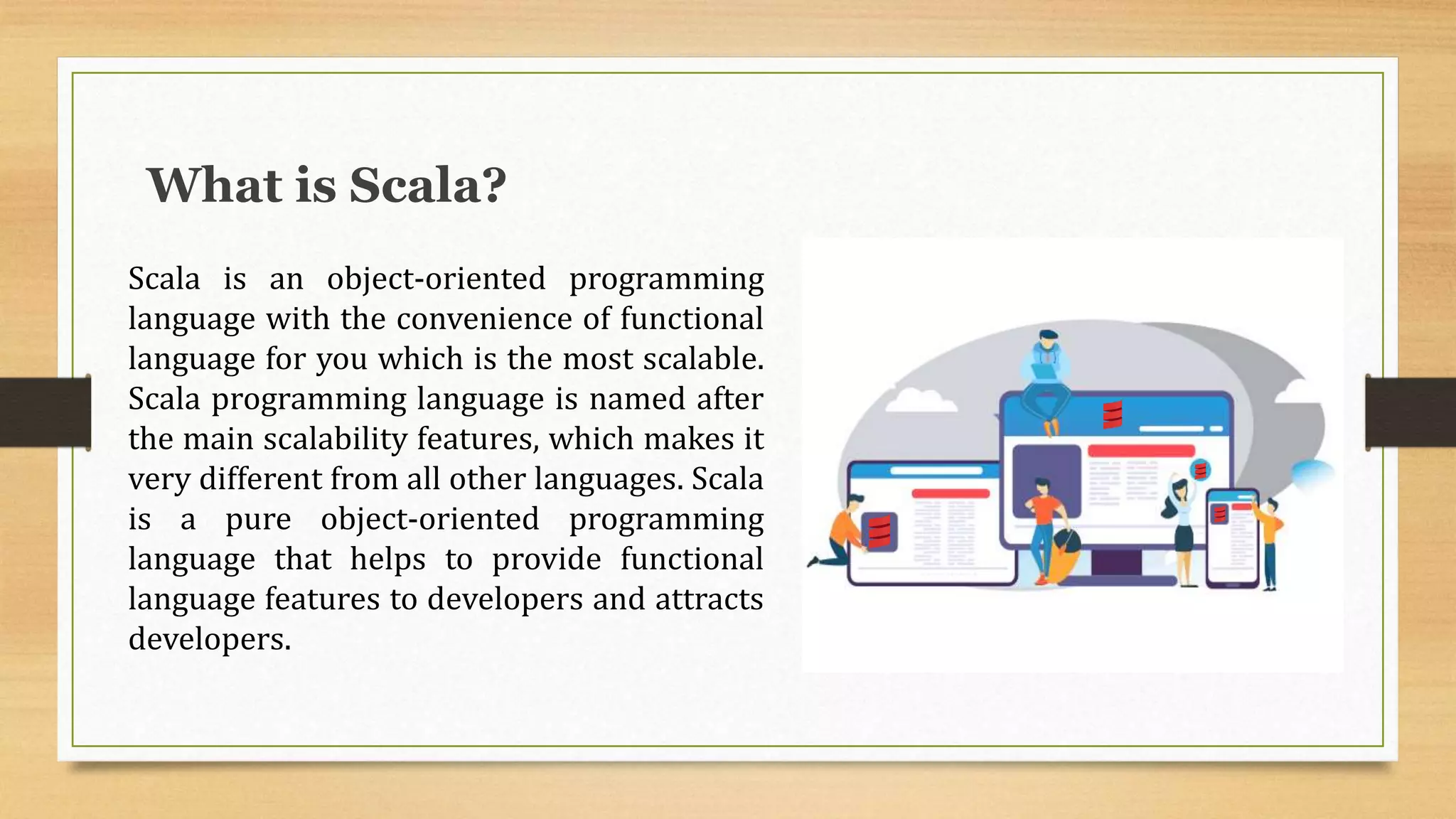 What is Scala?

Scala is an object-oriented programming language with the convenience of functional language for you which is the most scalable. Scala programming language is named after the main scalability features, which makes it very different from all other languages. Scala is a pure object-oriented programming language that helps to provide functional language features to developers and attracts developers.